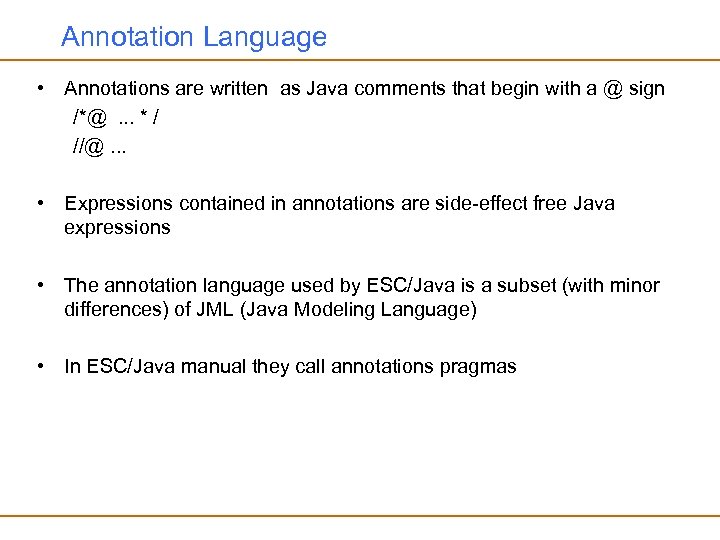 Annotation Language

• Annotations are written as Java comments that begin with a @ sign
/*@ ... * /
//@ ...

• Expressions contained in annotations are side-effect free Java expressions

• The annotation language used by ESC/Java is a subset (with minor differences) of JML (Java Modeling Language)

• In ESC/Java manual they call annotations pragmas